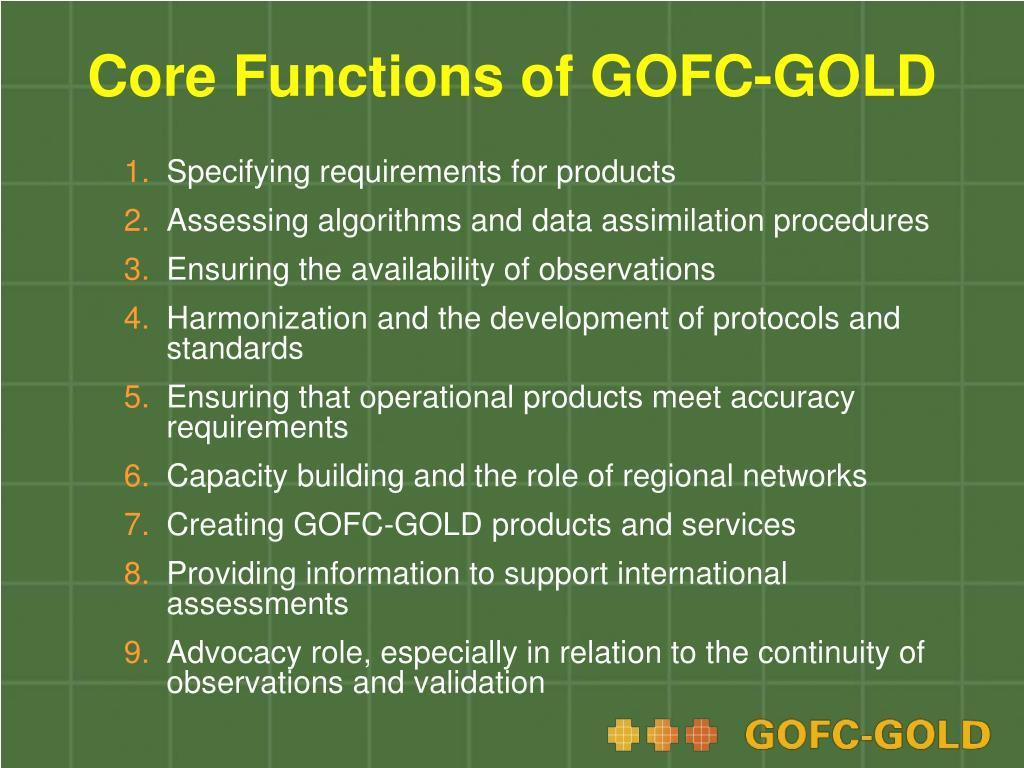 Core Functions of GOFC-GOLD

1. Specifying requirements for products
2. Assessing algorithms and data assimilation procedures
3. Ensuring the availability of observations
4. Harmonization and the development of protocols and standards
5. Ensuring that operational products meet accuracy requirements
6. Capacity building and the role of regional networks
7. Creating GOFC-GOLD products and services
8. Providing information to support international assessments
9. Advocacy role, especially in relation to the continuity of observations and validation

GOFC-GOLD